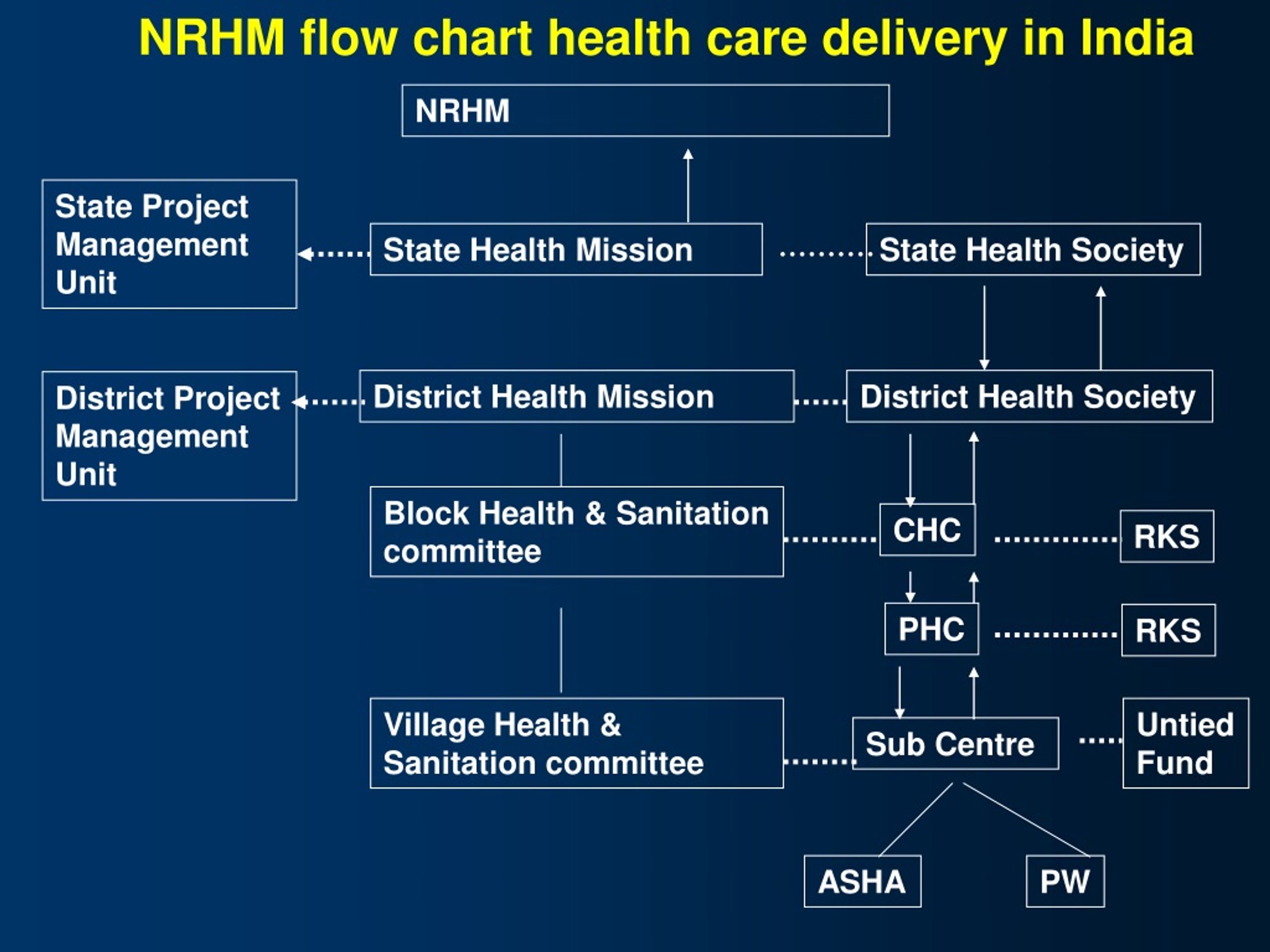 NRHM flow chart health care delivery in India

NRHM

State Project Management Unit

State Health Mission

State Health Society

District Project Management Unit

District Health Mission

District Health Society

Block Health & Sanitation committee

CHC

RKS

PHC

RKS

Village Health & Sanitation committee

Sub Centre

Untied Fund

ASHA

PW